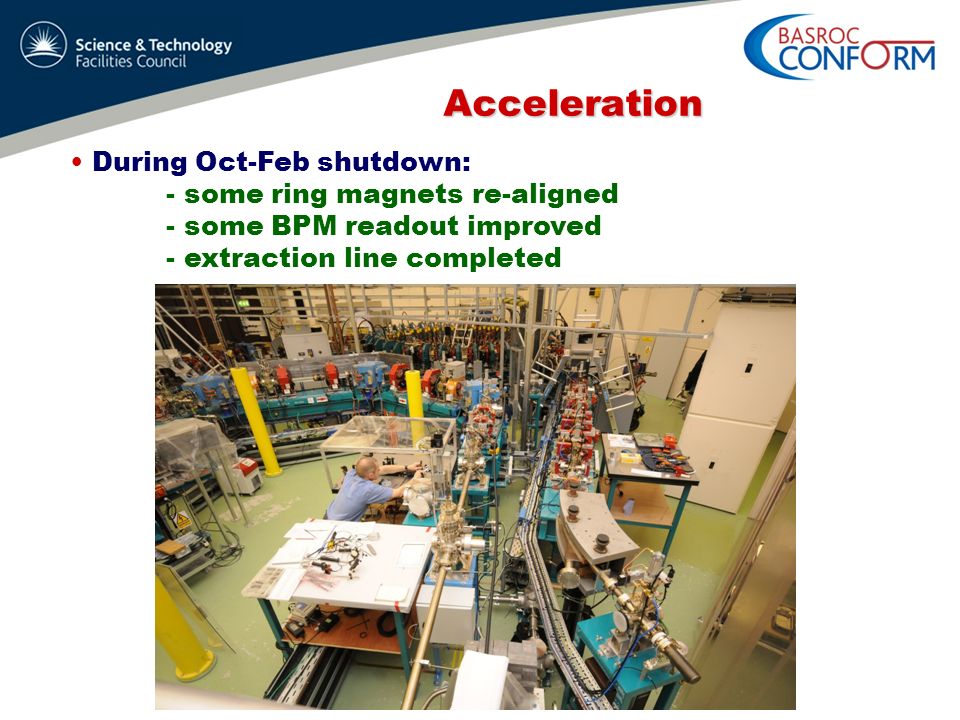 Science & Technology Facilities Council

BASROC CONFORM

Acceleration

• During Oct-Feb shutdown:
- some ring magnets re-aligned
- some BPM readout improved
- extraction line completed